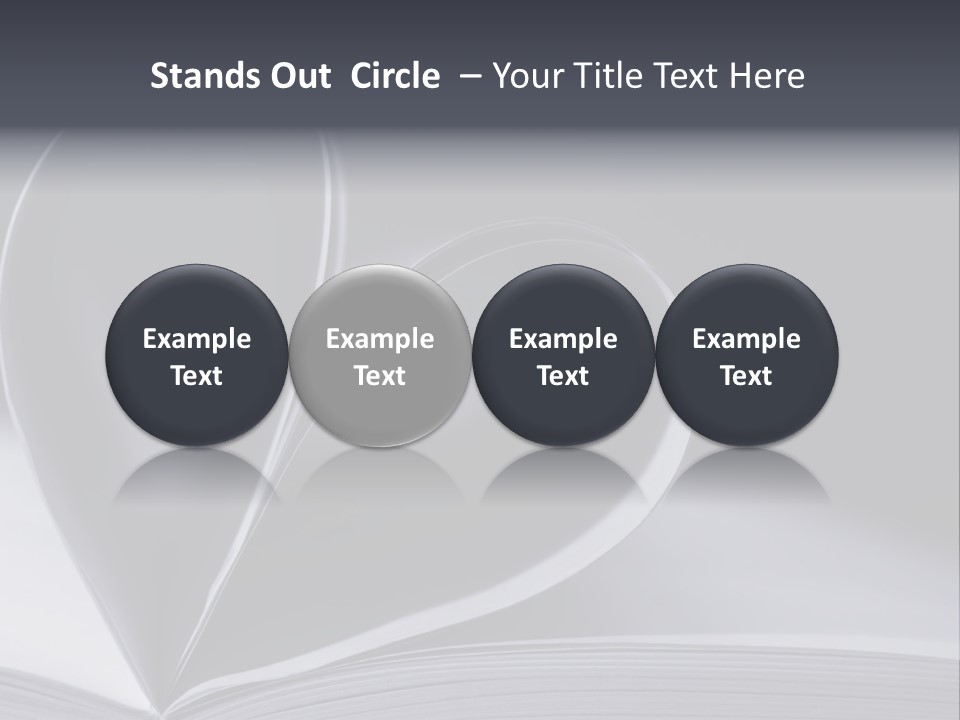 Stands Out Circle – Your Title Text Here

Example Text

Example Text

Example Text

Example Text